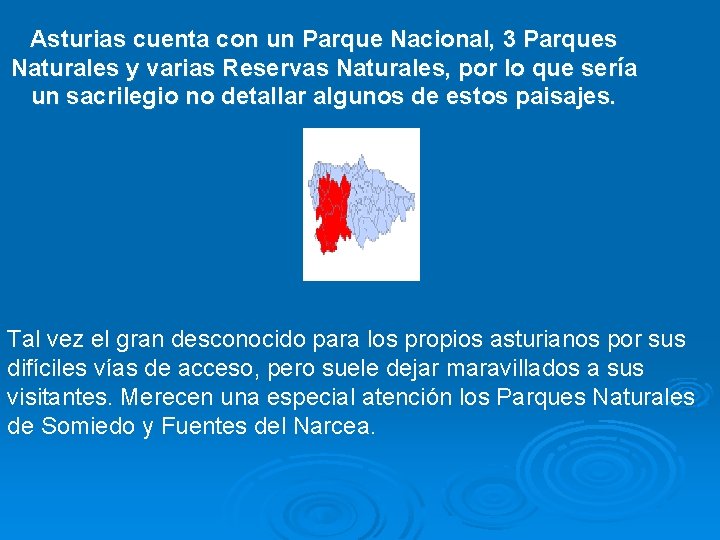 Asturias cuenta con un Parque Nacional, 3 Parques Naturales y varias Reservas Naturales, por lo que sería un sacrilegio no detallar algunos de estos paisajes.

Tal vez el gran desconocido para los propios asturianos por sus difíciles vías de acceso, pero suele dejar maravillados a sus visitantes. Merecen una especial atención los Parques Naturales de Somiedo y Fuentes del Narcea.